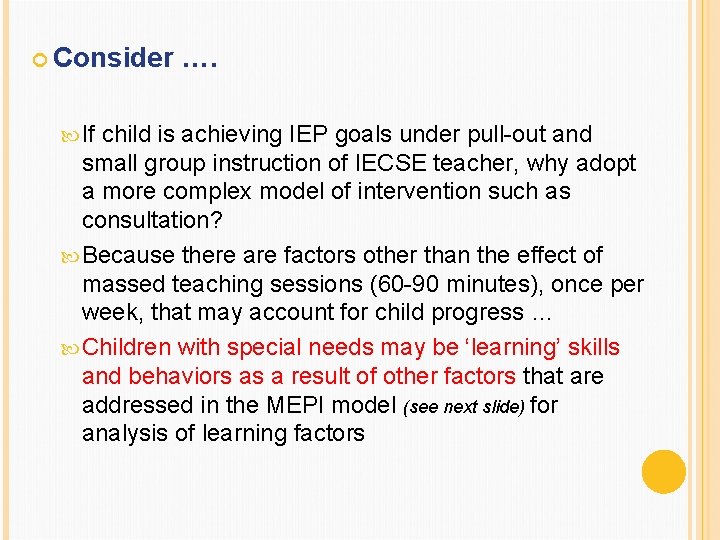 Consider ….

If child is achieving IEP goals under pull-out and small group instruction of IECSE teacher, why adopt a more complex model of intervention such as consultation?

Because there are factors other than the effect of massed teaching sessions (60-90 minutes), once per week, that may account for child progress …

Children with special needs may be ‘learning’ skills and behaviors as a result of other factors that are addressed in the MEPI model (see next slide) for analysis of learning factors